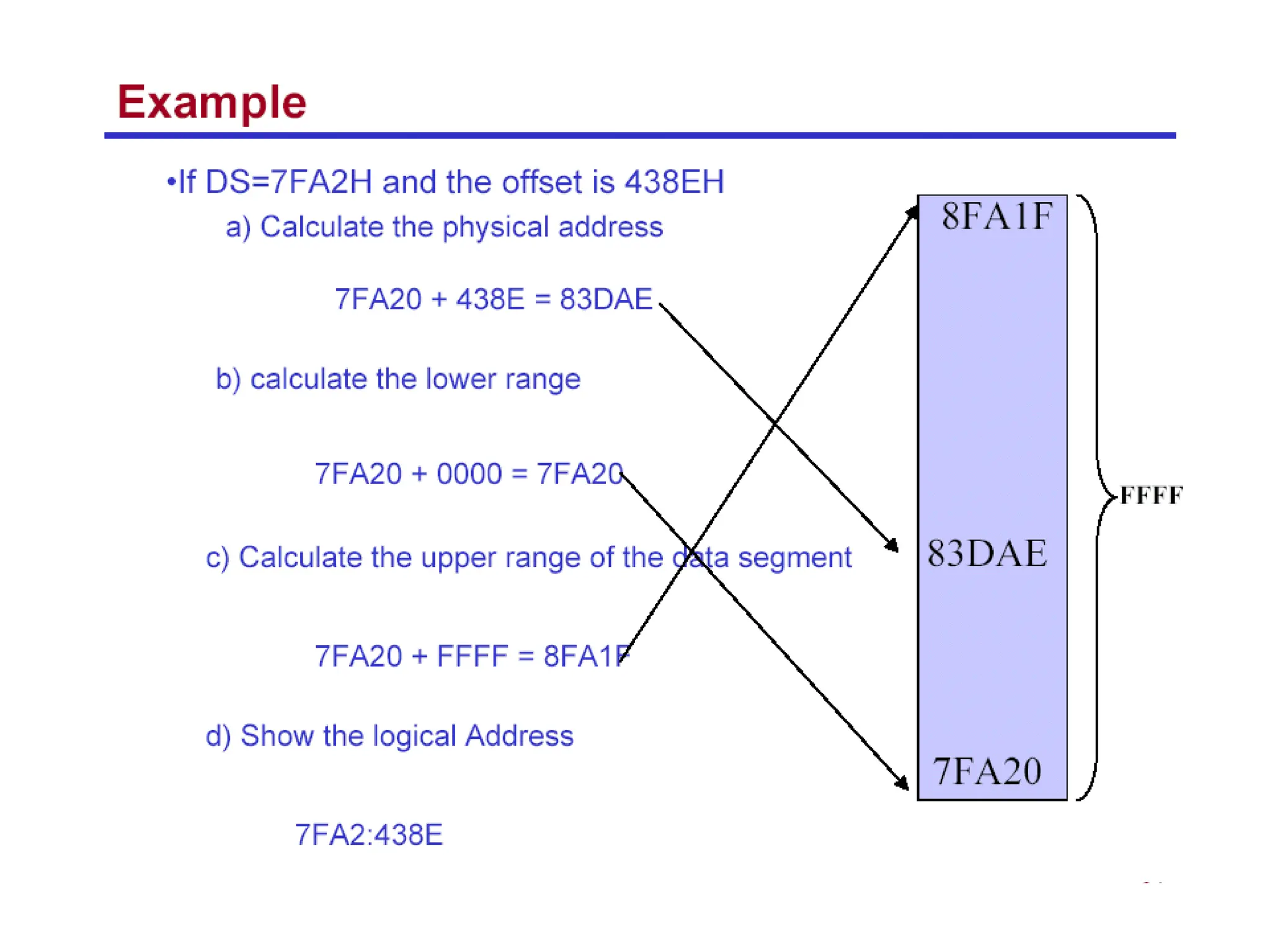 Example

•If DS=7FA2H and the offset is 438EH

a) Calculate the physical address

7FA20 + 438E = 83DAE

b) calculate the lower range

7FA20 + 0000 = 7FA20

c) Calculate the upper range of the data segment

7FA20 + FFFF = 8FA1F

d) Show the logical Address

7FA2:438E

8FA1F

83DAE

7FA20

FFFF